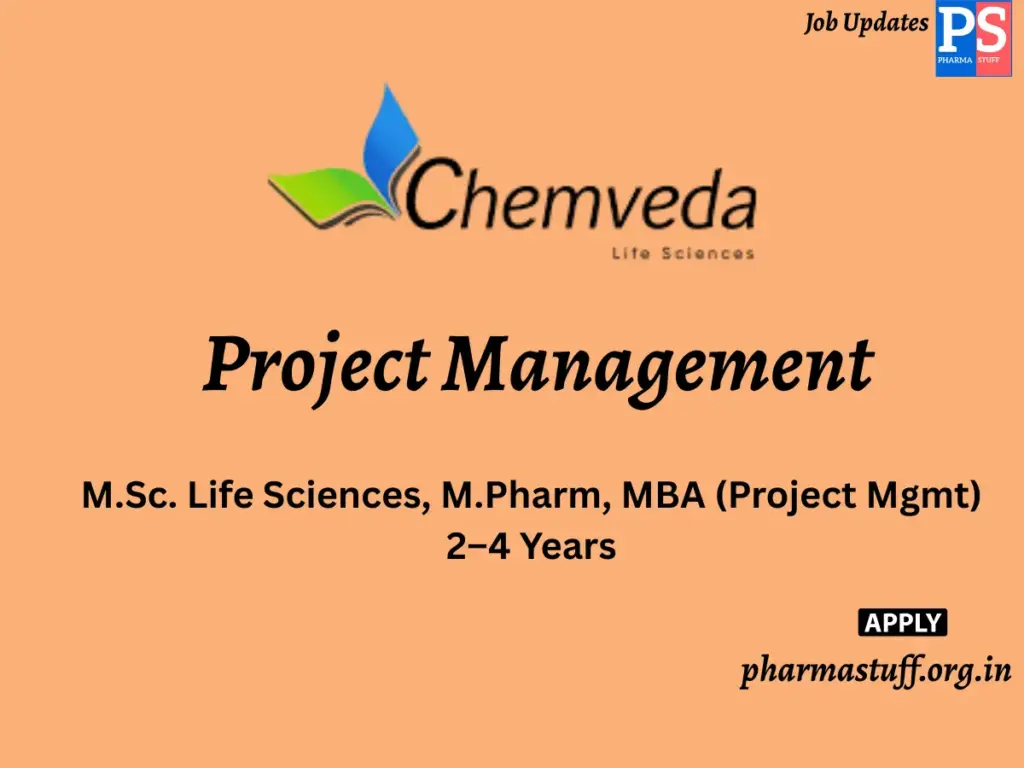 Job Updates
PS
PHARMA STUFF

Chemveda
Life Sciences

Project Management

M.Sc. Life Sciences, M.Pharm, MBA (Project Mgmt)
2–4 Years

APPLY
pharmastuff.org.in